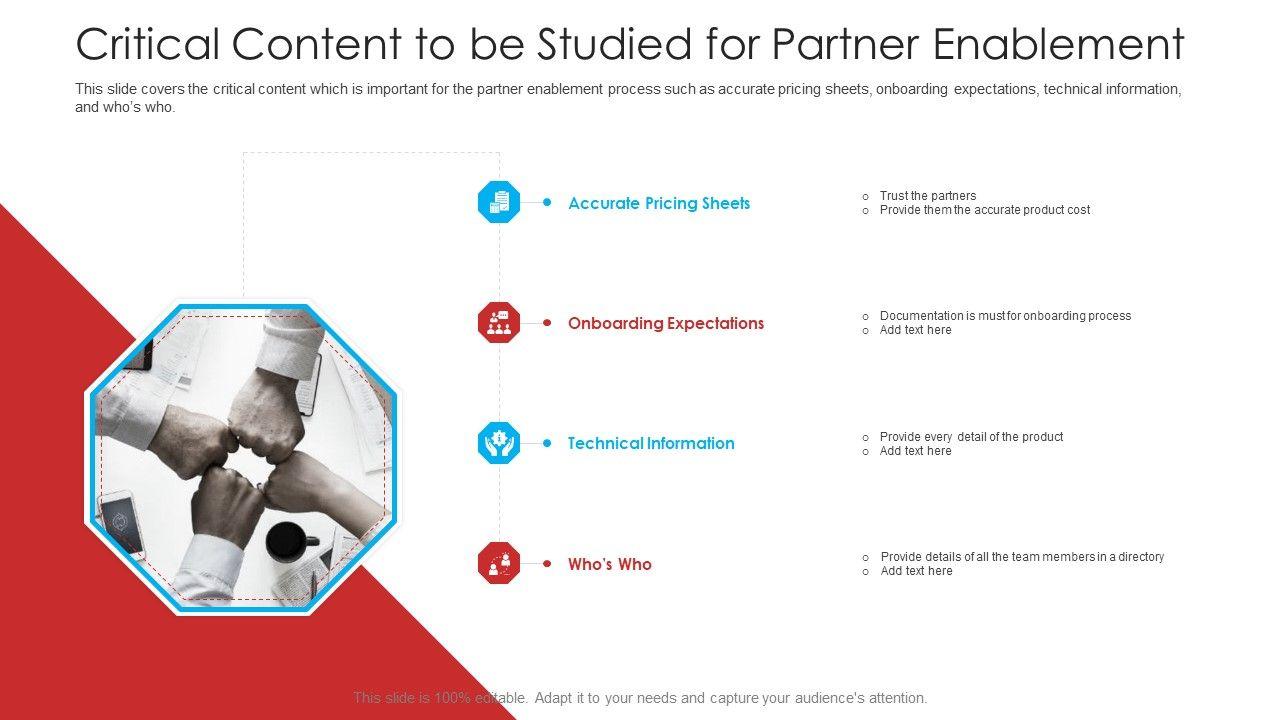 Critical Content to be Studied for Partner Enablement

This slide covers the critical content which is important for the partner enablement process such as accurate pricing sheets, onboarding expectations, technical information, and who's who.

Accurate Pricing Sheets

o Trust the partners
o Provide them the accurate product cost

Onboarding Expectations

o Documentation is must for onboarding process
o Add text here

Technical Information

o Provide every detail of the product
o Add text here

Who's Who

o Provide details of all the team members in a directory
o Add text here

This slide is 100% editable. Adapt it to your needs and capture your audience's attention.